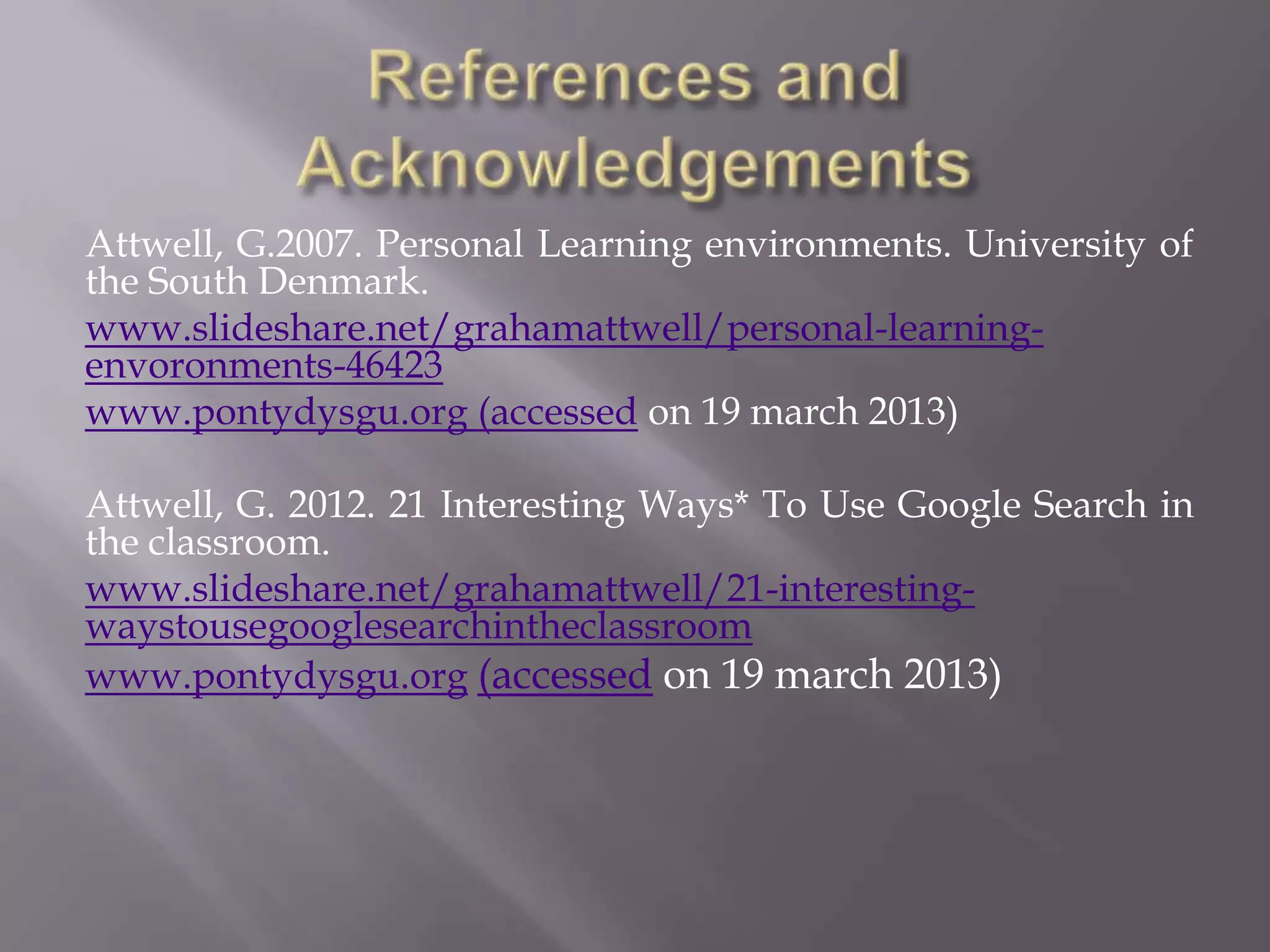 References and Acknowledgements

Attwell, G.2007. Personal Learning environments. University of the South Denmark.

www.slideshare.net/grahamattwell/personal-learning-envoronments-46423

www.pontydysgu.org (accessed on 19 march 2013)

Attwell, G. 2012. 21 Interesting Ways* To Use Google Search in the classroom.

www.slideshare.net/grahamattwell/21-interesting-waystousegooglesearchintheclassroom

www.pontydysgu.org (accessed on 19 march 2013)